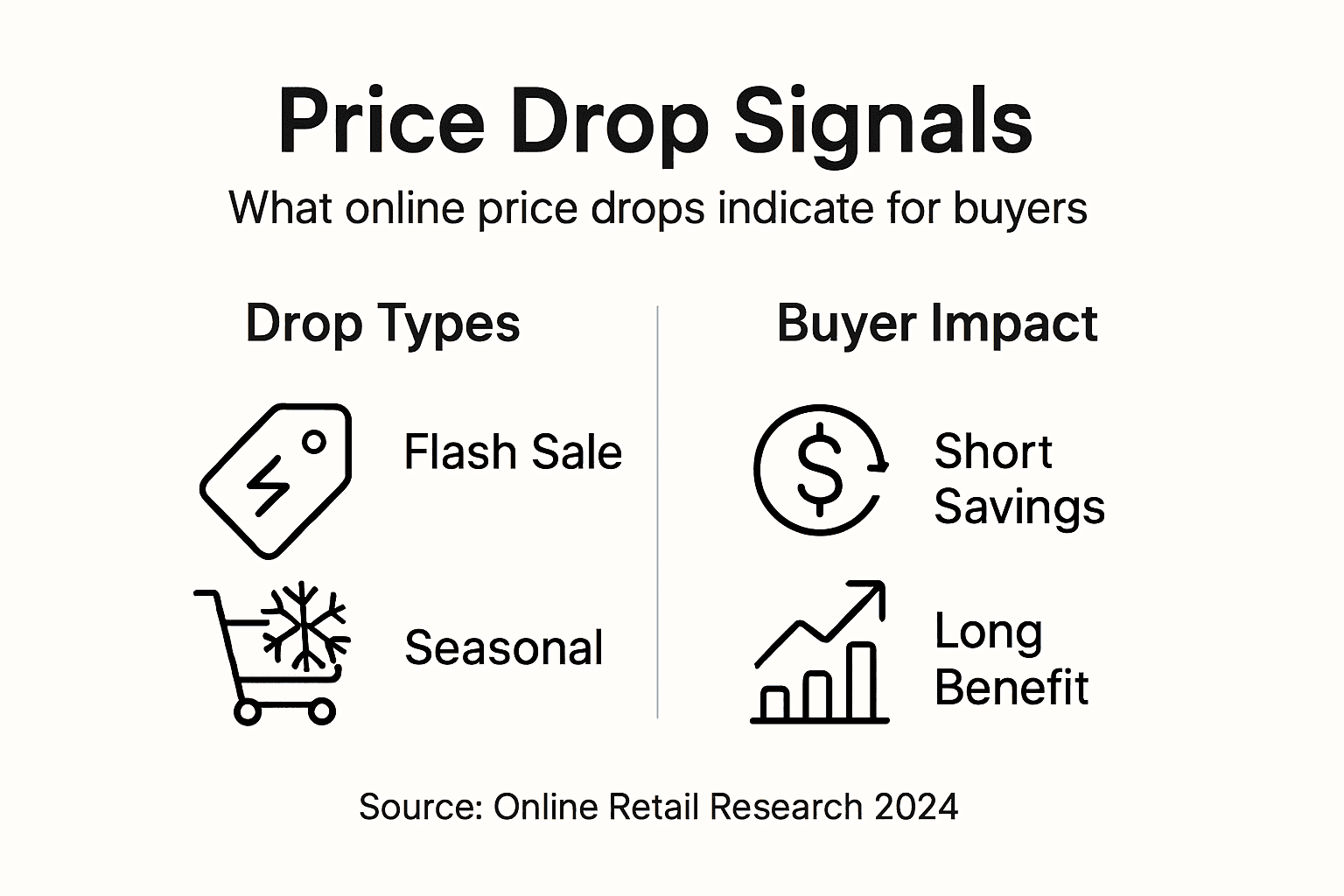 Price Drop Signals

What online price drops indicate for buyers

Drop Types

Flash Sale

Seasonal

Buyer Impact

Short Savings

Long Benefit

Source: Online Retail Research 2024